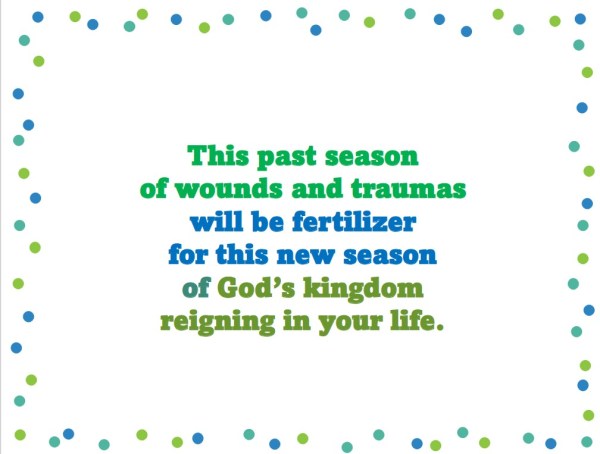 This past season of wounds and traumas will be fertilizer for this new season of God’s kingdom reigning in your life.